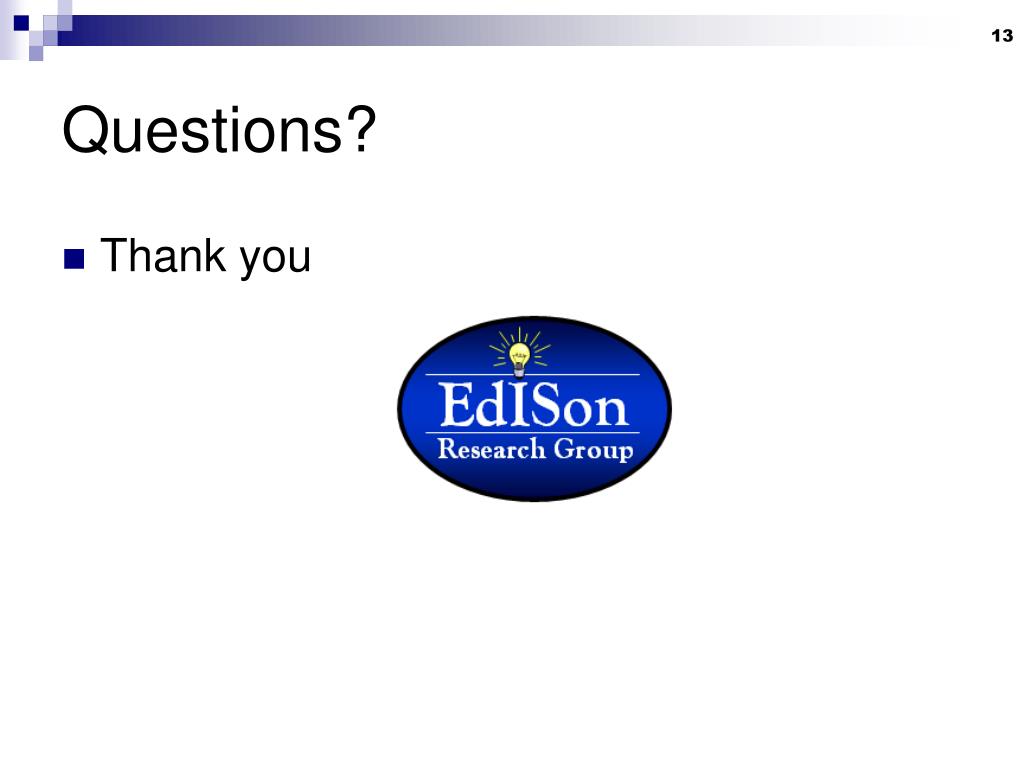 13

Questions?

Thank you

EdISon
Research Group